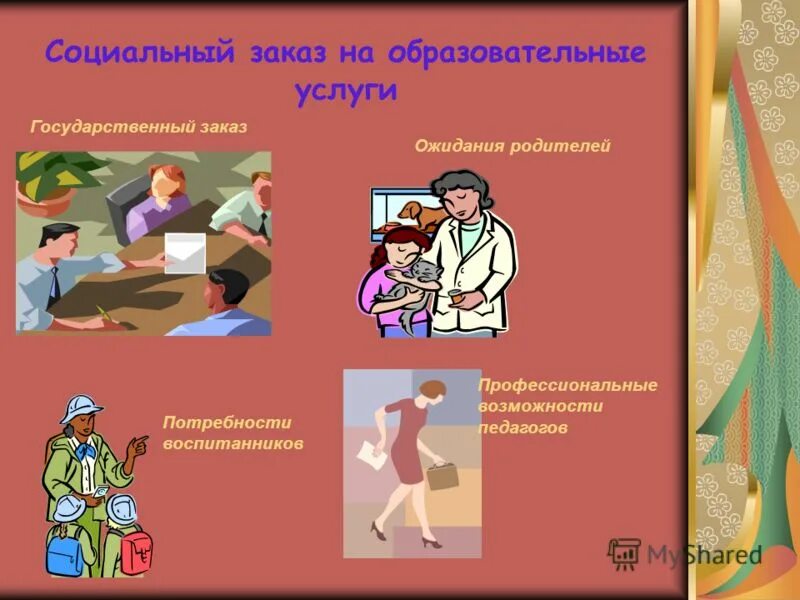 Социальный заказ на образовательные услуги

Государственный заказ

Ожидания родителей

Потребности воспитанников

Профессиональные возможности педагогов

MyShared